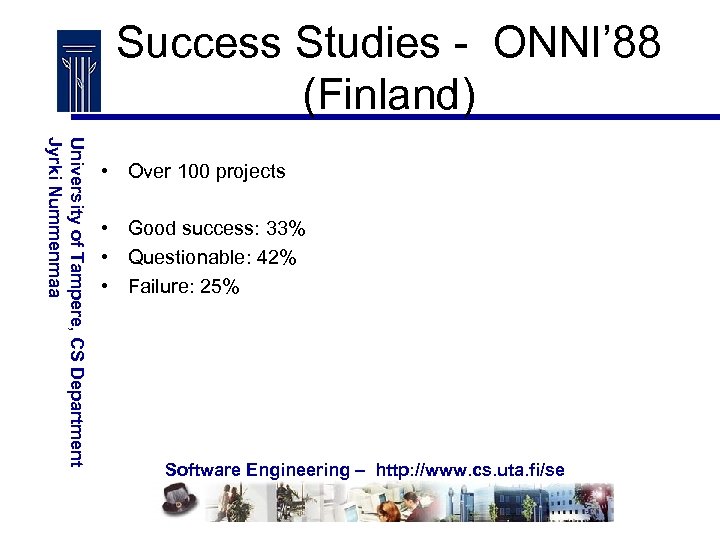 Success Studies - ONNI'88 (Finland)

University of Tampere, CS Department
Jyrki Nummenmaa

• Over 100 projects

• Good success: 33%
• Questionable: 42%
• Failure: 25%

Software Engineering – http://www.cs.uta.fi/se